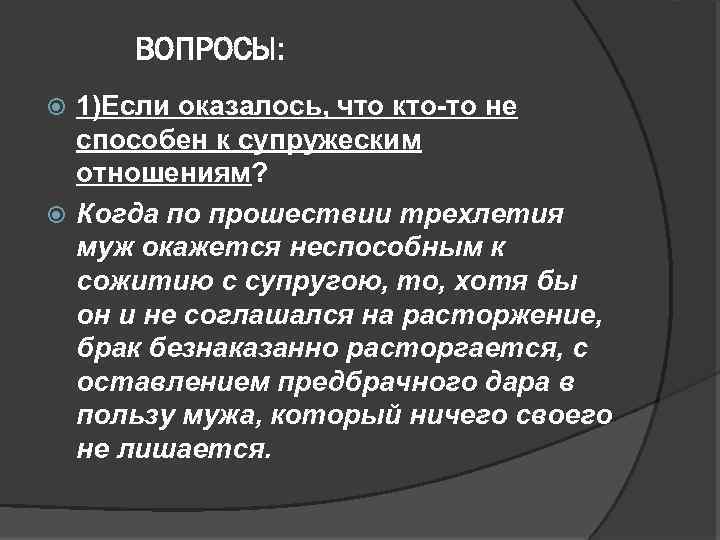 ВОПРОСЫ:

1)Если оказалось, что кто-то не способен к супружеским отношениям?

Когда по прошествии трехлетия муж окажется неспособным к сожитию с супругою, то, хотя бы он и не соглашался на расторжение, брак безнаказанно расторгается, с оставлением предбрачного дара в пользу мужа, который ничего своего не лишается.